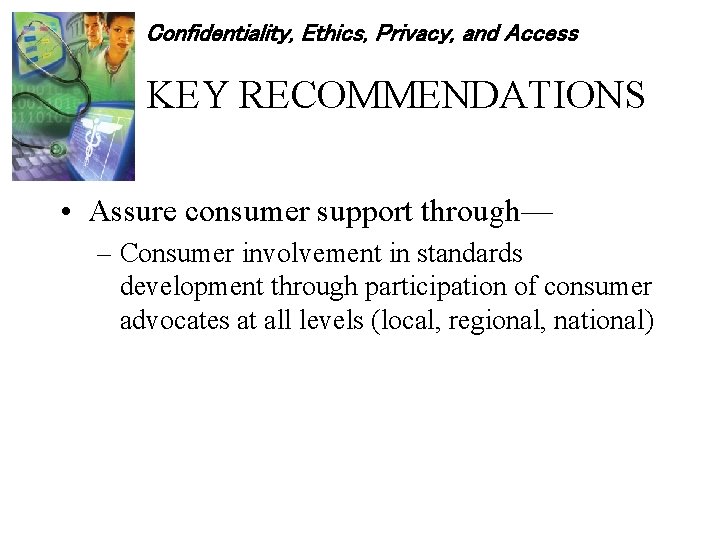 Confidentiality, Ethics, Privacy, and Access

KEY RECOMMENDATIONS

• Assure consumer support through—
– Consumer involvement in standards development through participation of consumer advocates at all levels (local, regional, national)